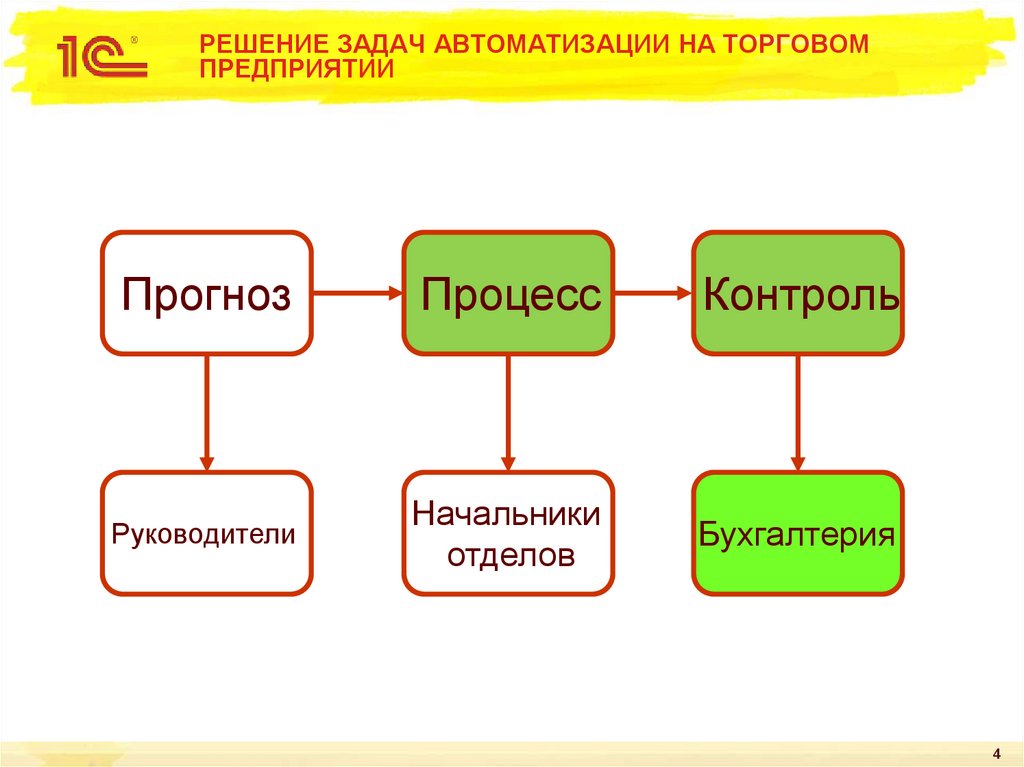 1С®

РЕШЕНИЕ ЗАДАЧ АВТОМАТИЗАЦИИ НА ТОРГОВОМ ПРЕДПРИЯТИИ

Прогноз

Процесс

Контроль

Руководители

Начальники отделов

Бухгалтерия

4